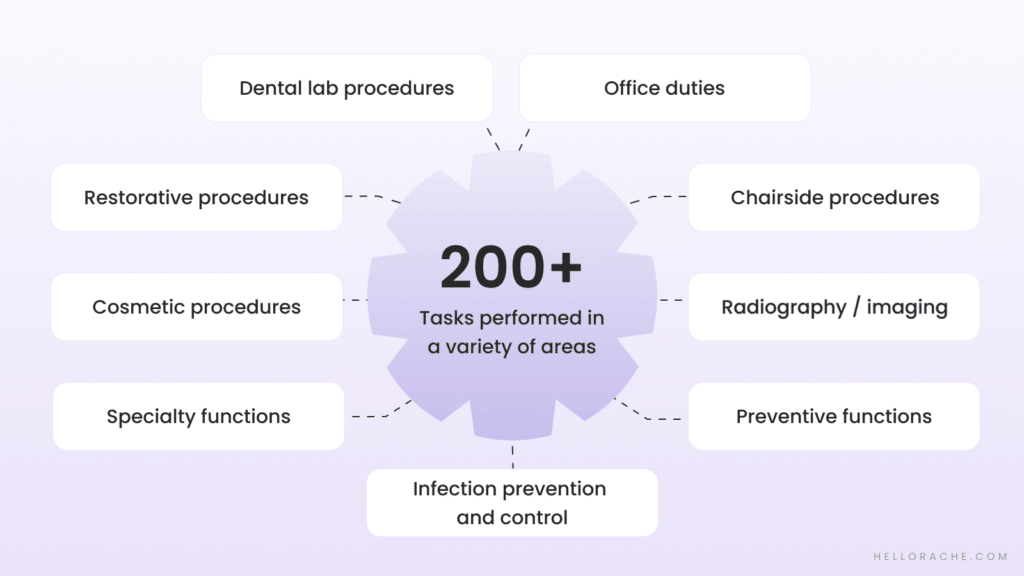 Dental lab procedures

Office duties

Restorative procedures

Chairside procedures

200+

Tasks performed in a variety of areas

Cosmetic procedures

Radiography / imaging

Specialty functions

Preventive functions

Infection prevention and control

HELLORACHE.COM